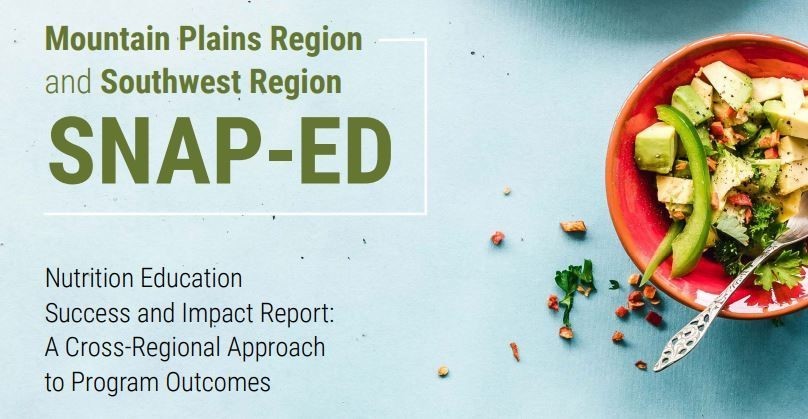 Mountain Plains Region and Southwest Region

SNAP-ED

Nutrition Education Success and Impact Report: A Cross-Regional Approach to Program Outcomes